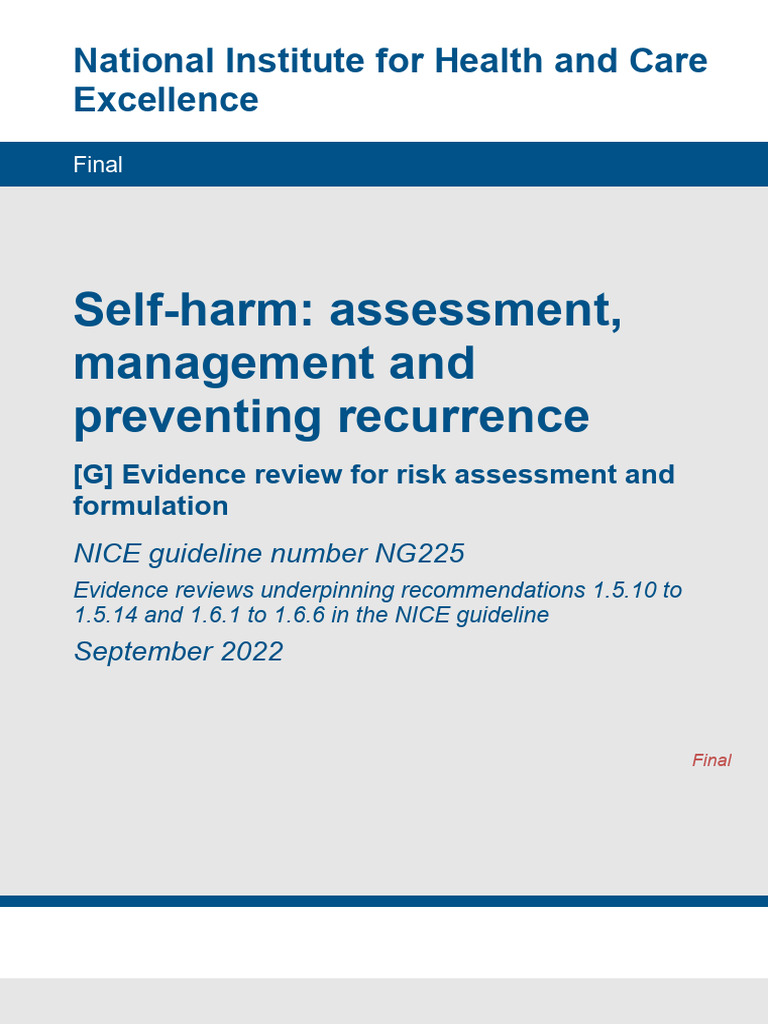 National Institute for Health and Care Excellence

Final

Self-harm: assessment, management and preventing recurrence

[G] Evidence review for risk assessment and formulation

NICE guideline number NG225

Evidence reviews underpinning recommendations 1.5.10 to 1.5.14 and 1.6.1 to 1.6.6 in the NICE guideline

September 2022

Final